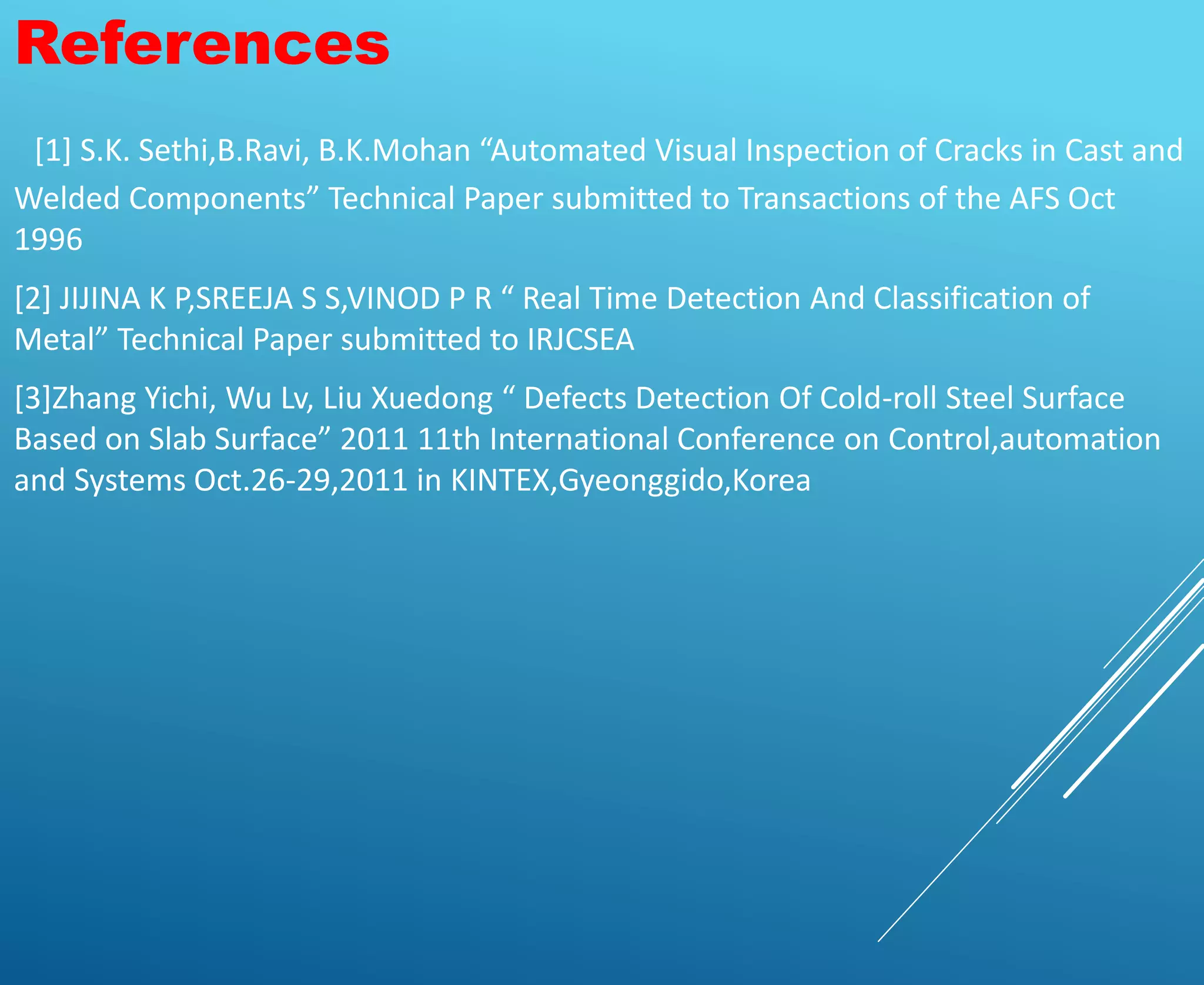 References

[1] S.K. Sethi,B.Ravi, B.K.Mohan “Automated Visual Inspection of Cracks in Cast and Welded Components” Technical Paper submitted to Transactions of the AFS Oct 1996

[2] JIJINA K P,SREEJA S S,VINOD P R “ Real Time Detection And Classification of Metal” Technical Paper submitted to IRJCSEA

[3]Zhang Yichi, Wu Lv, Liu Xuedong “ Defects Detection Of Cold-roll Steel Surface Based on Slab Surface” 2011 11th International Conference on Control,automation and Systems Oct.26-29,2011 in KINTEX,Gyeonggido,Korea